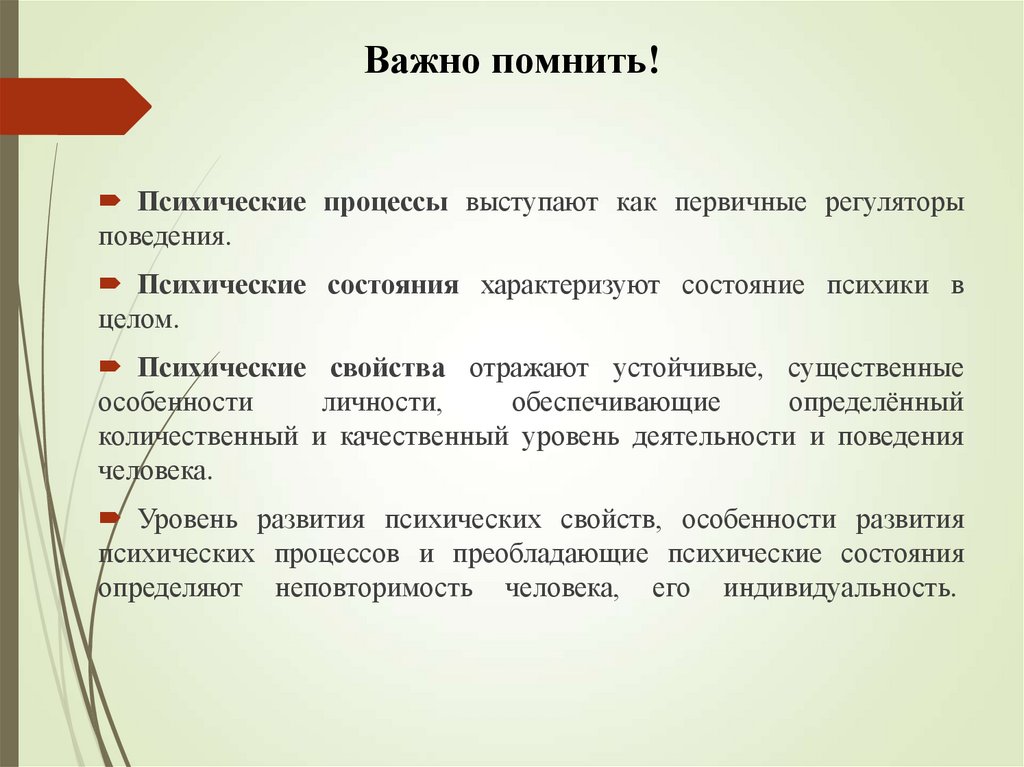 Важно помнить!

Психические процессы выступают как первичные регуляторы поведения.

Психические состояния характеризуют состояние психики в целом.

Психические свойства отражают устойчивые, существенные особенности личности, обеспечивающие определённый количественный и качественный уровень деятельности и поведения человека.

Уровень развития психических свойств, особенности развития психических процессов и преобладающие психические состояния определяют неповторимость человека, его индивидуальность.